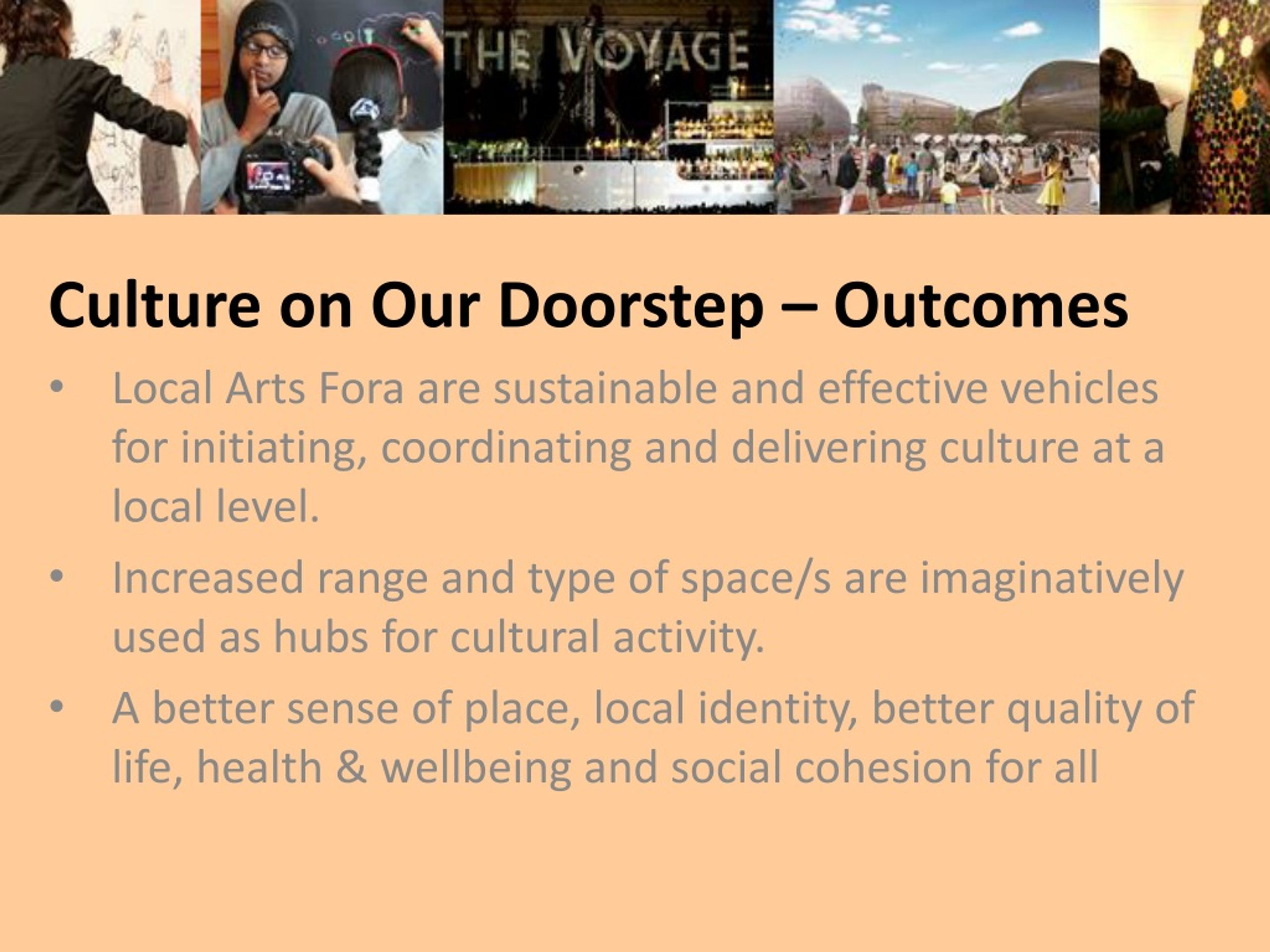 THE VOYAGE

Culture on Our Doorstep – Outcomes

• Local Arts Fora are sustainable and effective vehicles for initiating, coordinating and delivering culture at a local level.

• Increased range and type of space/s are imaginatively used as hubs for cultural activity.

• A better sense of place, local identity, better quality of life, health & wellbeing and social cohesion for all